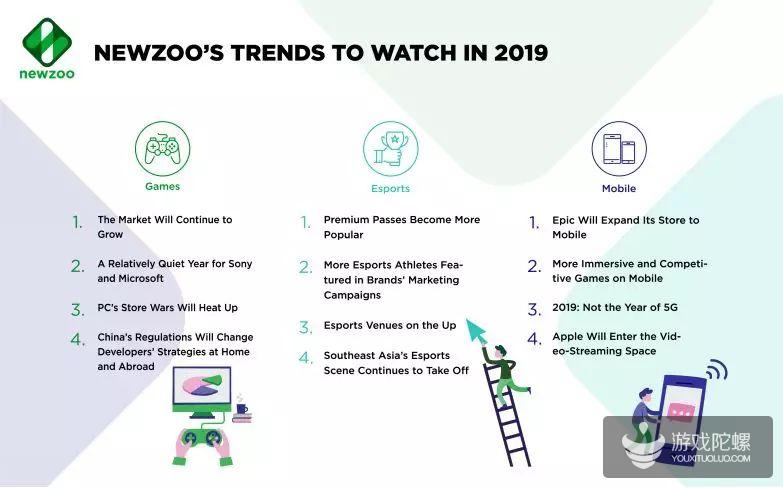 newzoo

NEWZOO'S TRENDS TO WATCH IN 2019

Games

1. The Market Will Continue to Grow

2. A Relatively Quiet Year for Sony and Microsoft

3. PC's Store Wars Will Heat Up

4. China's Regulations Will Change Developers' Strategies at Home and Abroad

Esports

1. Premium Passes Become More Popular

2. More Esports Athletes Featured in Brands' Marketing Campaigns

3. Esports Venues on the Up

4. Southeast Asia's Esports Scene Continues to Take Off

Mobile

1. Epic Will Expand Its Store to Mobile

2. More Immersive and Competitive Games on Mobile

3. 2019: Not the Year of 5G

4. Apple Will Enter the Video-Streaming Space

游戏陀螺
YOUXITUOLUO.COM